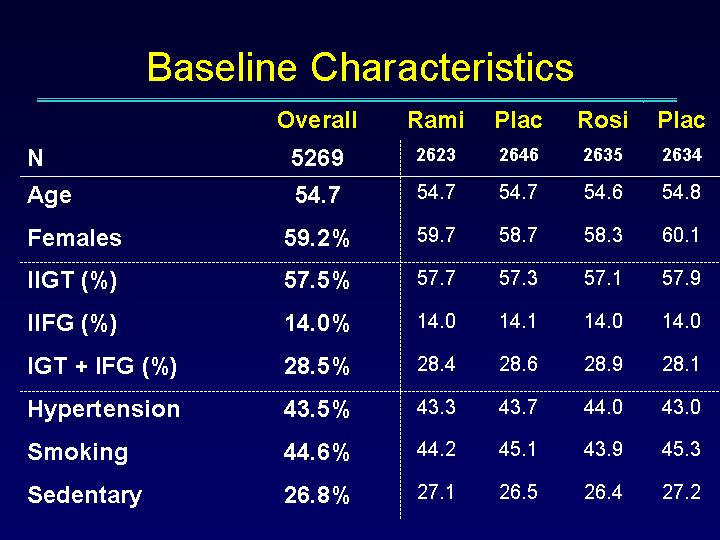 Baseline Characteristics

| | Overall | Rami | Plac | Rosi | Plac |
|---|---|---|---|---|---|
| N | 5269 | 2623 | 2646 | 2635 | 2634 |
| Age | 54.7 | 54.7 | 54.7 | 54.6 | 54.8 |
| Females | 59.2% | 59.7 | 58.7 | 58.3 | 60.1 |
| IIGT (%) | 57.5% | 57.7 | 57.3 | 57.1 | 57.9 |
| IIFG (%) | 14.0% | 14.0 | 14.1 | 14.0 | 14.0 |
| IGT + IFG (%) | 28.5% | 28.4 | 28.6 | 28.9 | 28.1 |
| Hypertension | 43.5% | 43.3 | 43.7 | 44.0 | 43.0 |
| Smoking | 44.6% | 44.2 | 45.1 | 43.9 | 45.3 |
| Sedentary | 26.8% | 27.1 | 26.5 | 26.4 | 27.2 |